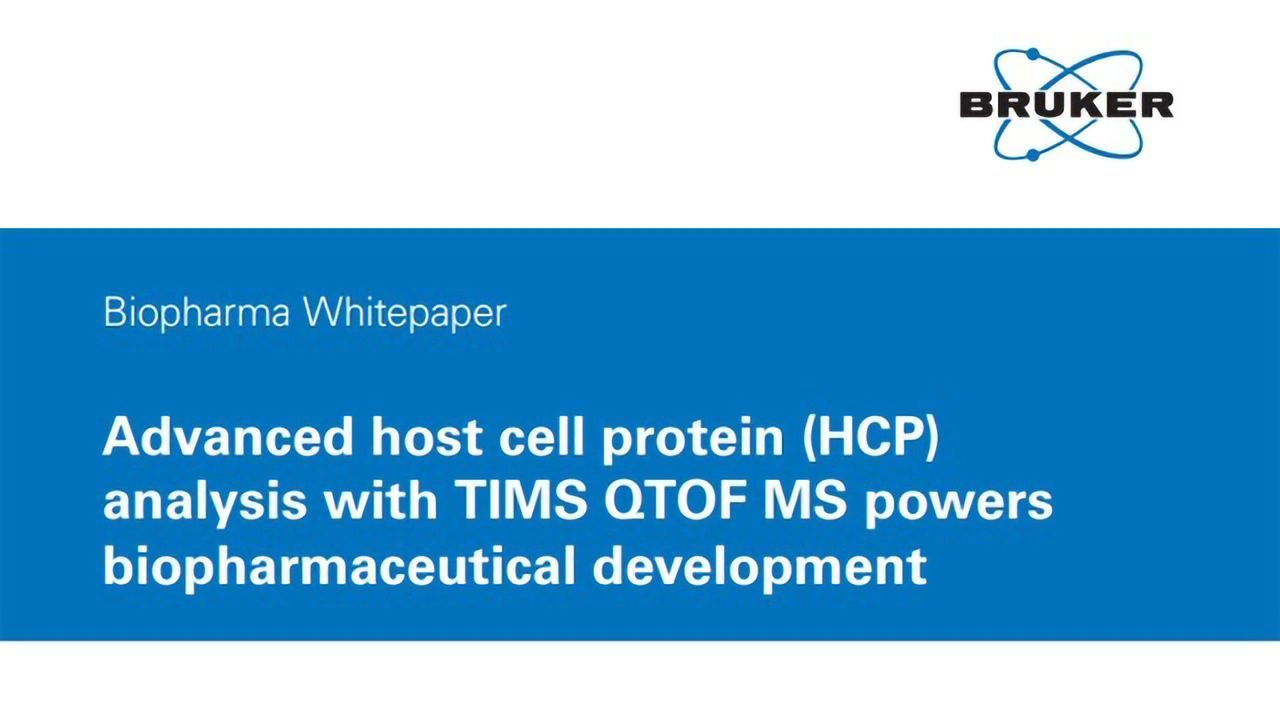 BRUKER

Biopharma Whitepaper

Advanced host cell protein (HCP) analysis with TIMS QTOF MS powers biopharmaceutical development